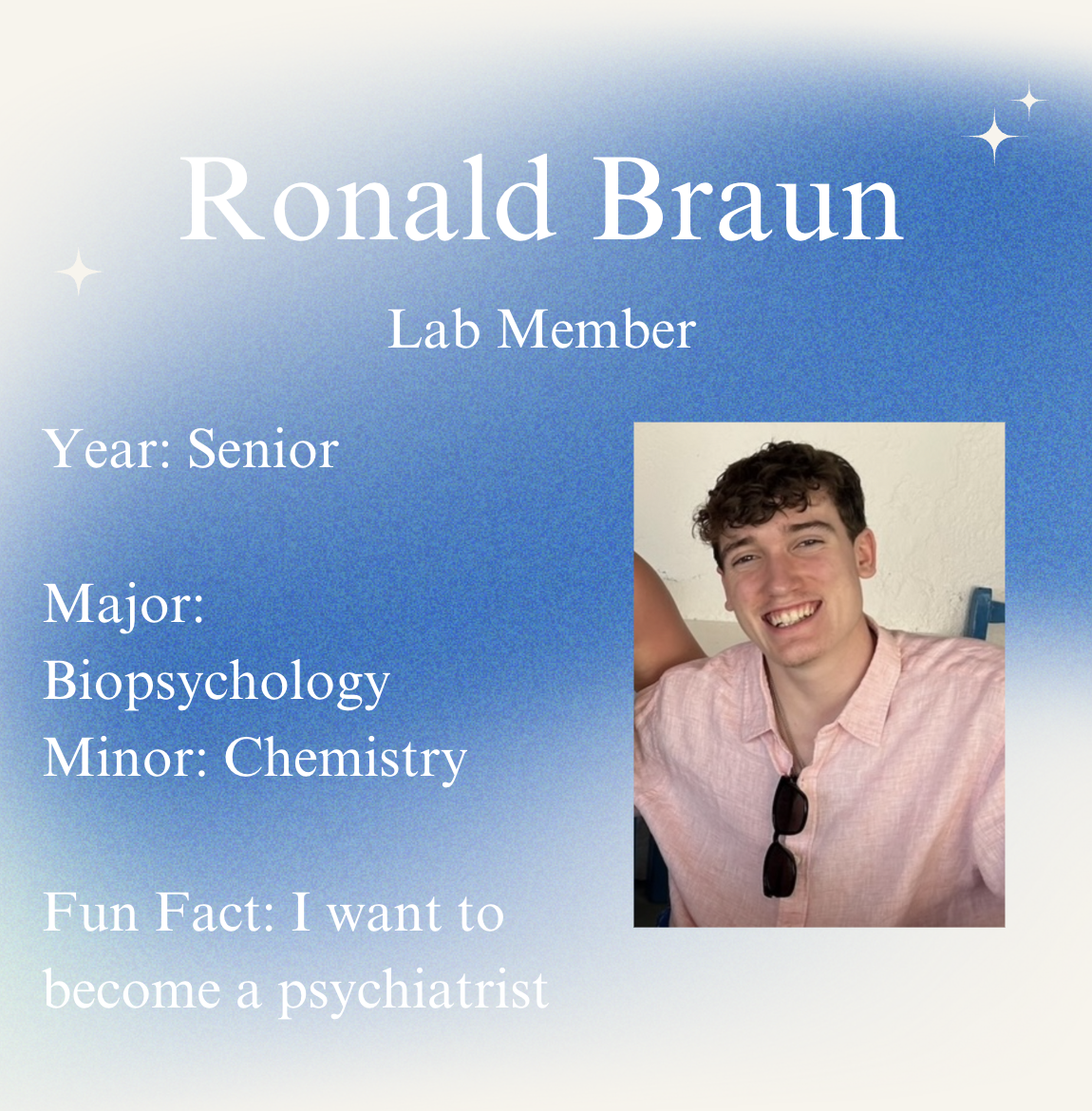 Ronald Braun

Lab Member

Year: Senior

Major: Biopsychology
Minor: Chemistry

Fun Fact: I want to become a psychiatrist